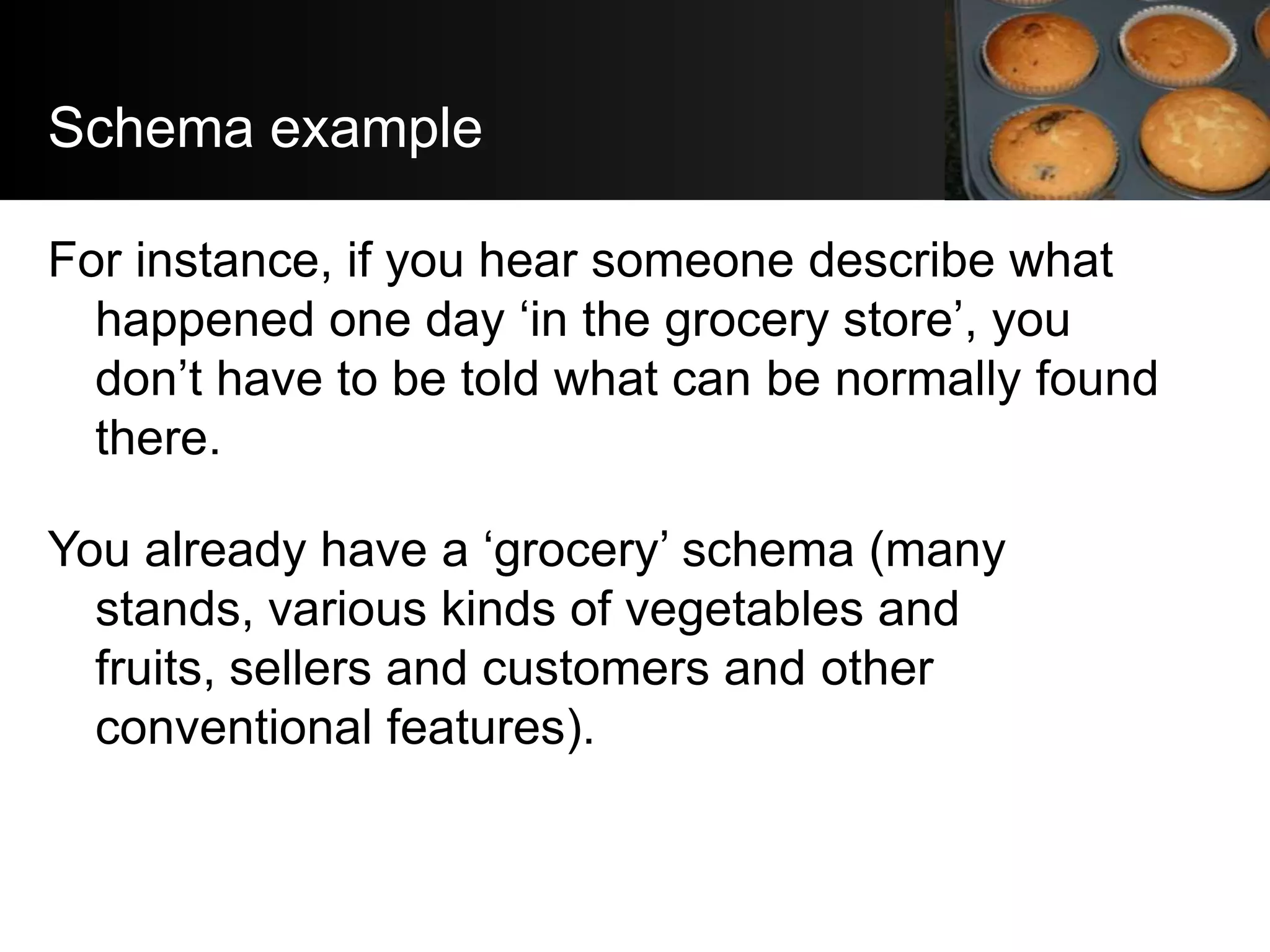 Schema example

For instance, if you hear someone describe what happened one day ‘in the grocery store’, you don’t have to be told what can be normally found there.

You already have a ‘grocery’ schema (many stands, various kinds of vegetables and fruits, sellers and customers and other conventional features).